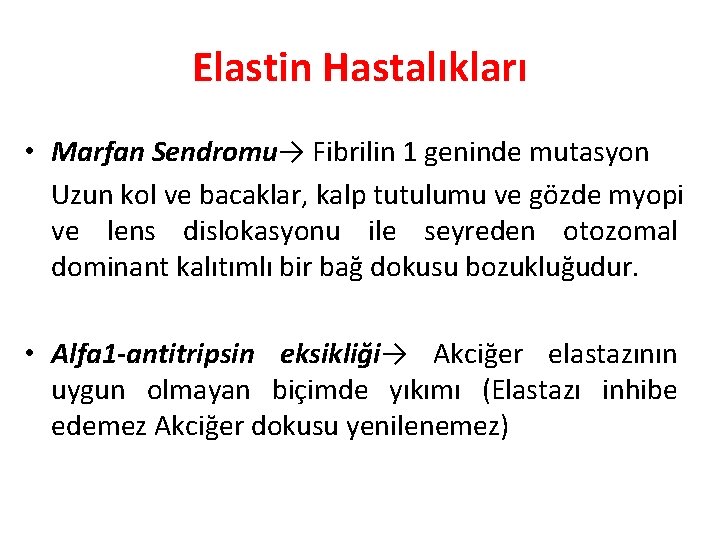 Elastin Hastalıkları

• Marfan Sendromu→ Fibrilin 1 geninde mutasyon

Uzun kol ve bacaklar, kalp tutulumu ve gözde myopi ve lens dislokasyonu ile seyreden otozomal dominant kalıtımlı bir bağ dokusu bozukluğudur.

• Alfa1-antitripsin eksikliği→ Akciğer elastazının uygun olmayan biçimde yıkımı (Elastazı inhibe edemez Akciğer dokusu yenilenemez)